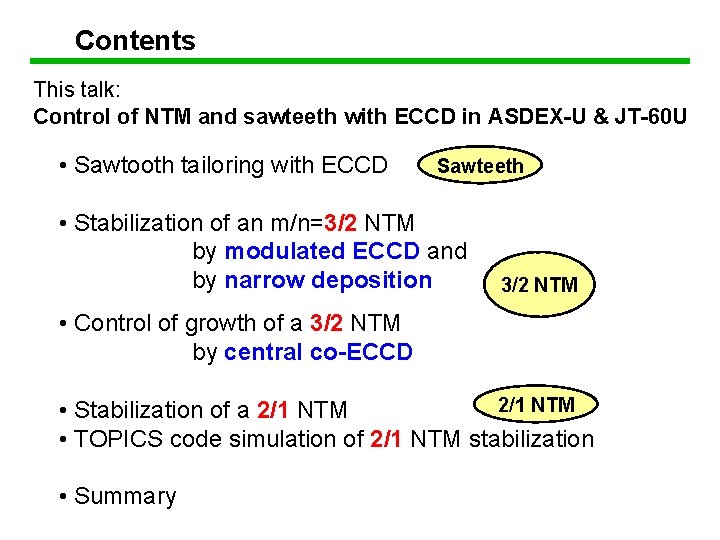 Contents

This talk:
Control of NTM and sawteeth with ECCD in ASDEX-U & JT-60U

• Sawtooth tailoring with ECCD

Sawteeth

• Stabilization of an m/n=3/2 NTM
by modulated ECCD and
by narrow deposition

3/2 NTM

• Control of growth of a 3/2 NTM
by central co-ECCD

• Stabilization of a 2/1 NTM

2/1 NTM

• TOPICS code simulation of 2/1 NTM stabilization

• Summary